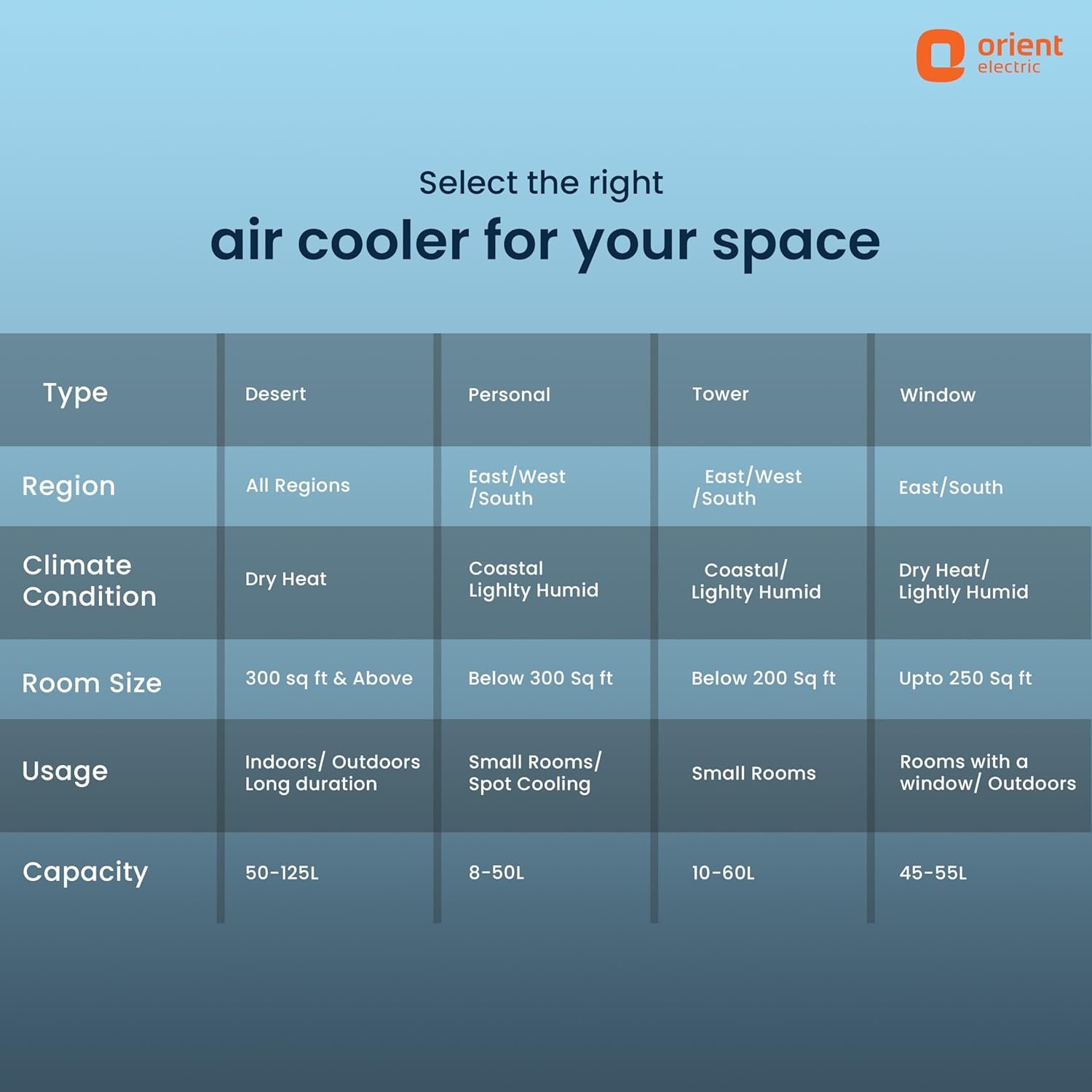 orient electric

Select the right
air cooler for your space

| Type | Desert | Personal | Tower | Window |
|---|---|---|---|---|
| Region | All Regions | East/West /South | East/West /South | East/South |
| Climate Condition | Dry Heat | Coastal Lighlty Humid | Coastal/ Lighlty Humid | Dry Heat/ Lightly Humid |
| Room Size | 300 sq ft & Above | Below 300 Sq ft | Below 200 Sq ft | Upto 250 Sq ft |
| Usage | Indoors/ Outdoors Long duration | Small Rooms/ Spot Cooling | Small Rooms | Rooms with a window/ Outdoors |
| Capacity | 50-125L | 8-50L | 10-60L | 45-55L |